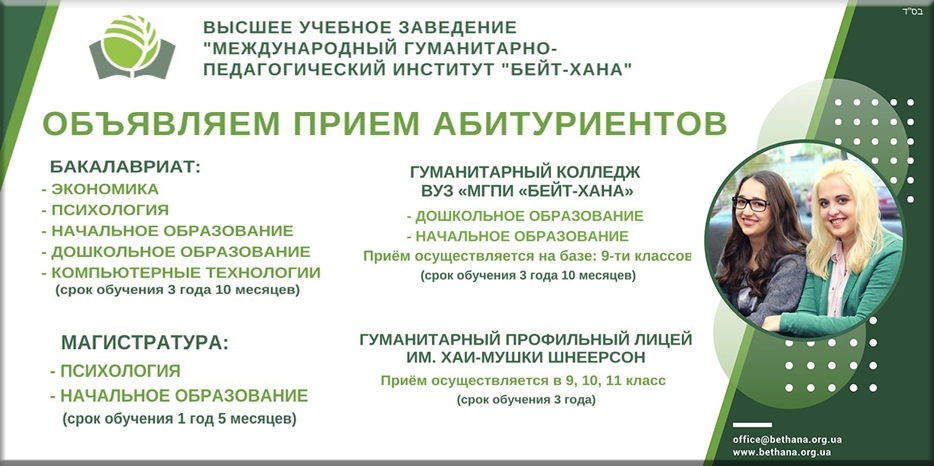 בס"ד

ВЫСШЕЕ УЧЕБНОЕ ЗАВЕДЕНИЕ "МЕЖДУНАРОДНЫЙ ГУМАНИТАРНО-ПЕДАГОГИЧЕСКИЙ ИНСТИТУТ "БЕЙТ-ХАНА"

ОБЪЯВЛЯЕМ ПРИЕМ АБИТУРИЕНТОВ

БАКАЛАВРИАТ:
- ЭКОНОМИКА
- ПСИХОЛОГИЯ
- НАЧАЛЬНОЕ ОБРАЗОВАНИЕ
- ДОШКОЛЬНОЕ ОБРАЗОВАНИЕ
- КОМПЬЮТЕРНЫЕ ТЕХНОЛОГИИ
(срок обучения 3 года 10 месяцев)

МАГИСТРАТУРА:
- ПСИХОЛОГИЯ
- НАЧАЛЬНОЕ ОБРАЗОВАНИЕ
(срок обучения 1 год 5 месяцев)

ГУМАНИТАРНЫЙ КОЛЛЕДЖ ВУЗ «МГПИ «БЕЙТ-ХАНА»
- ДОШКОЛЬНОЕ ОБРАЗОВАНИЕ
- НАЧАЛЬНОЕ ОБРАЗОВАНИЕ
Приём осуществляется на базе: 9-ти классов
(срок обучения 3 года 10 месяцев)

ГУМАНИТАРНЫЙ ПРОФИЛЬНЫЙ ЛИЦЕЙ ИМ. ХАИ-МУШКИ ШНЕЕРСОН
Приём осуществляется в 9, 10, 11 класс
(срок обучения 3 года)

office@bethana.org.ua
www.bethana.org.ua